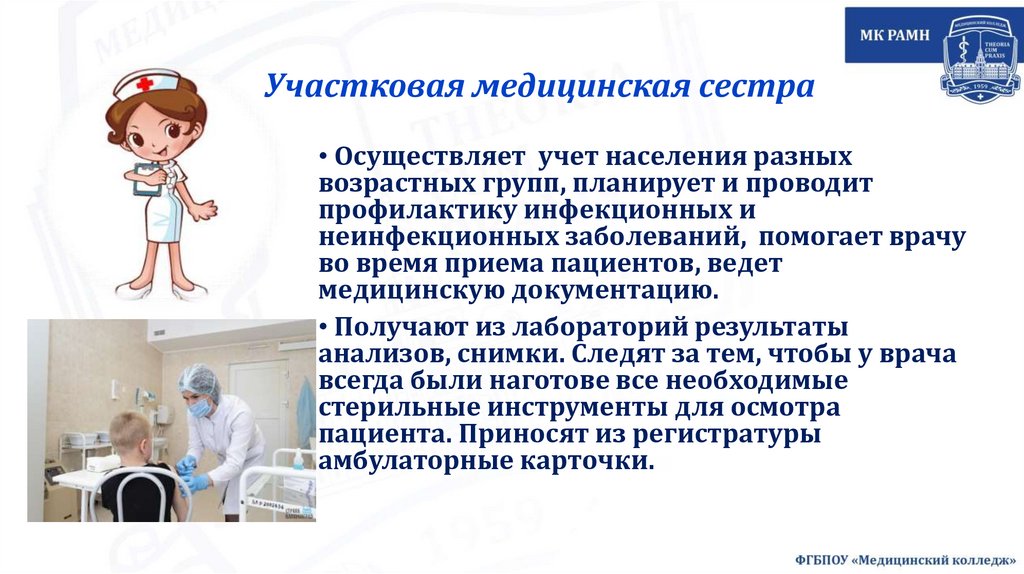 МК РАМН

МЕДИЦИНСКИЙ КОЛЛЕДЖ THEORIA CUM PRAXIS 1959

Участковая медицинская сестра

• Осуществляет учет населения разных возрастных групп, планирует и проводит профилактику инфекционных и неинфекционных заболеваний, помогает врачу во время приема пациентов, ведет медицинскую документацию.

• Получают из лабораторий результаты анализов, снимки. Следят за тем, чтобы у врача всегда были наготове все необходимые стерильные инструменты для осмотра пациента. Приносят из регистратуры амбулаторные карточки.

ФГБПОУ «Медицинский колледж»